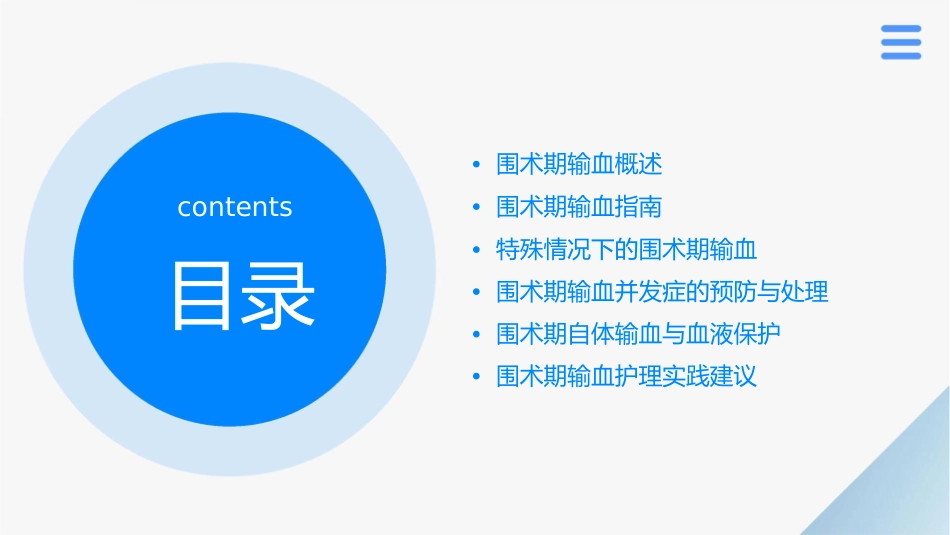 contents

目录

• 围术期输血概述
• 围术期输血指南
• 特殊情况下的围术期输血
• 围术期输血并发症的预防与处理
• 围术期自体输血与血液保护
• 围术期输血护理实践建议